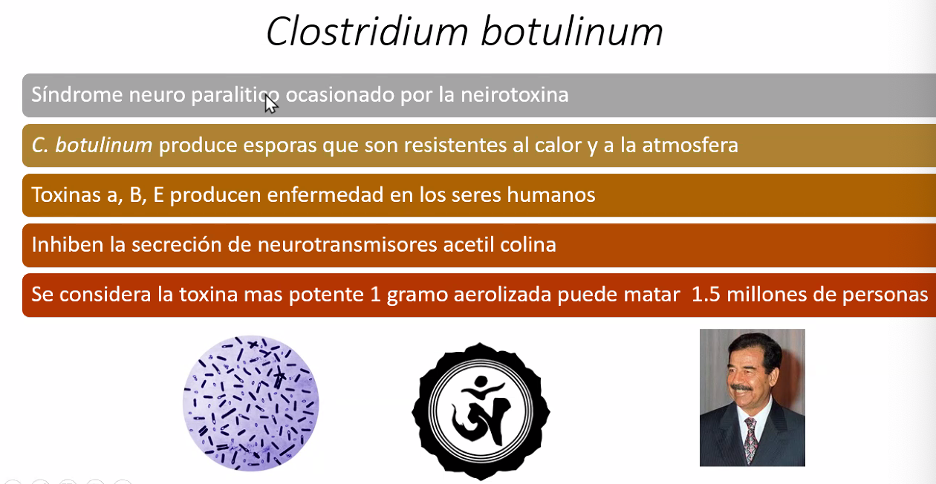 Clostridium botulinum

Síndrome neuro paralitico ocasionado por la neirotoxina

C. botulinum produce esporas que son resistentes al calor y a la atmosfera

Toxinas a, B, E producen enfermedad en los seres humanos

Inhiben la secreción de neurotransmisores acetil colina

Se considera la toxina mas potente 1 gramo aerolizada puede matar 1.5 millones de personas